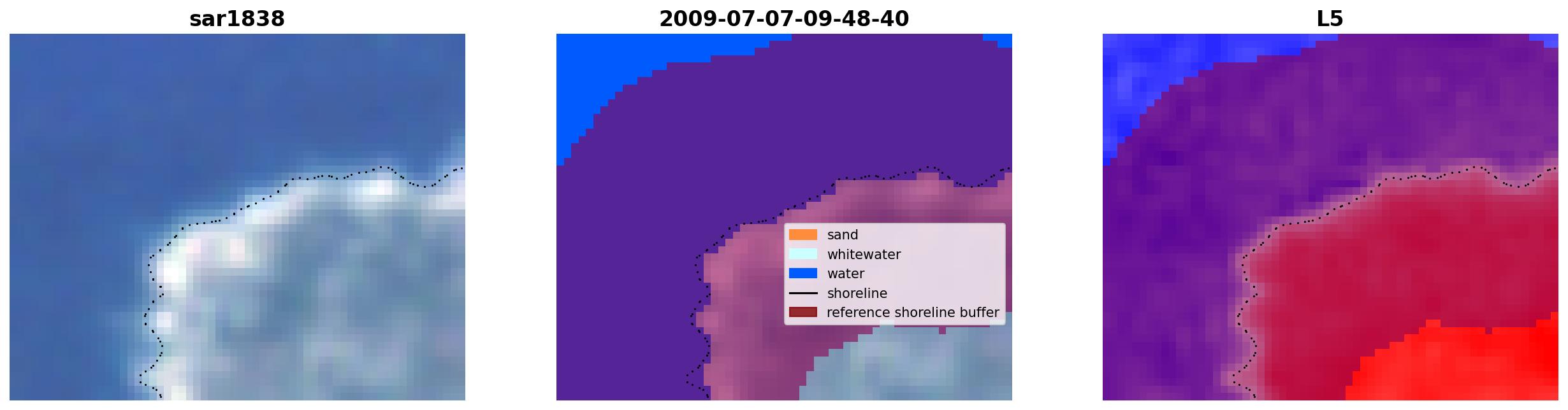 sar1838

2009-07-07-09-48-40

sand
whitewater
water
shoreline
reference shoreline buffer

L5